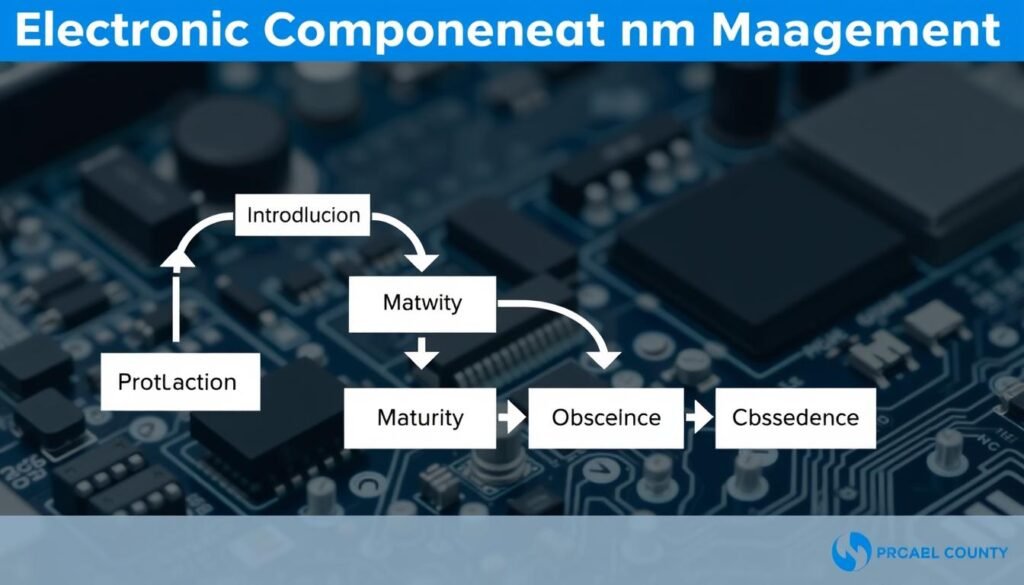 Electronic Componeneat nm Maagement

Introdlucion

Matwity

ProtLaction

Maturity

Obscelnce

Cbssedence

PRCAEL COUNTY